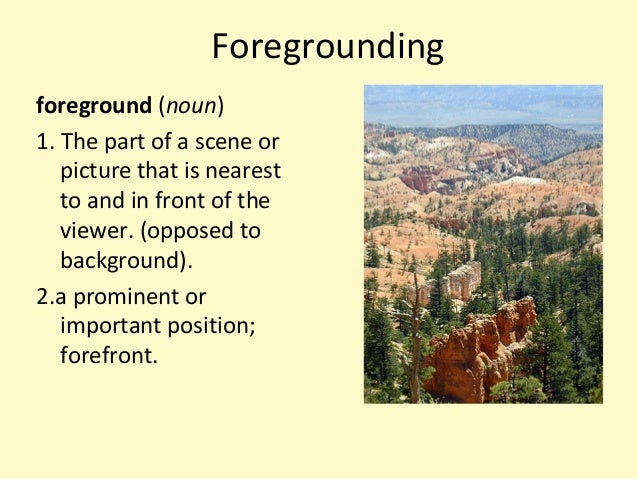 Foregrounding

foreground (noun)

1. The part of a scene or picture that is nearest to and in front of the viewer. (opposed to background).

2.a prominent or important position; forefront.